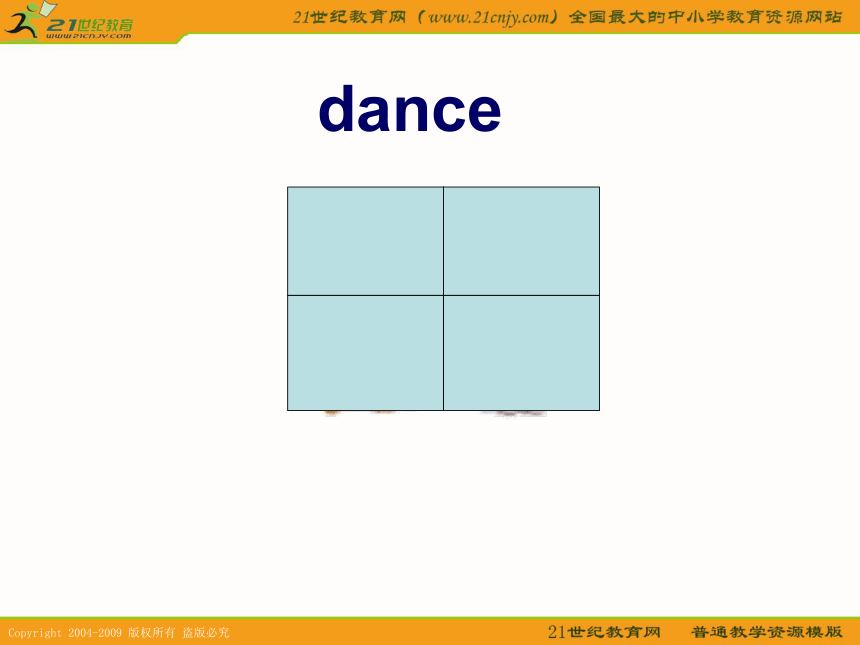 21世纪教育
www.21cnjy.com

21世纪教育网（www.21cnjy.com）全国最大的中小学教育资源网站

dance

Copyright 2004-2009 版权所有 盗版必究

21世纪教育网 普通教学资源模版